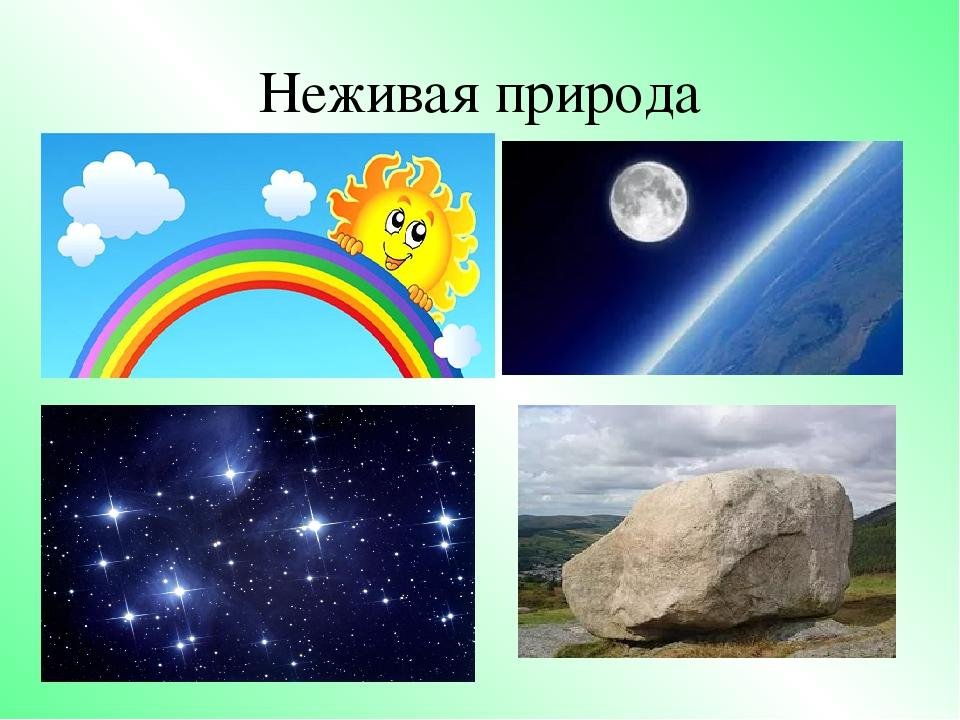 Неживая природа